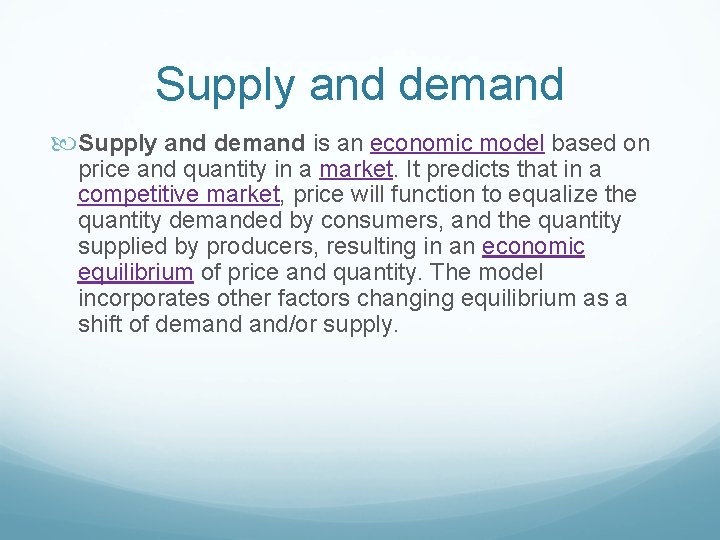 Supply and demand

Supply and demand is an economic model based on price and quantity in a market. It predicts that in a competitive market, price will function to equalize the quantity demanded by consumers, and the quantity supplied by producers, resulting in an economic equilibrium of price and quantity. The model incorporates other factors changing equilibrium as a shift of demand and/or supply.